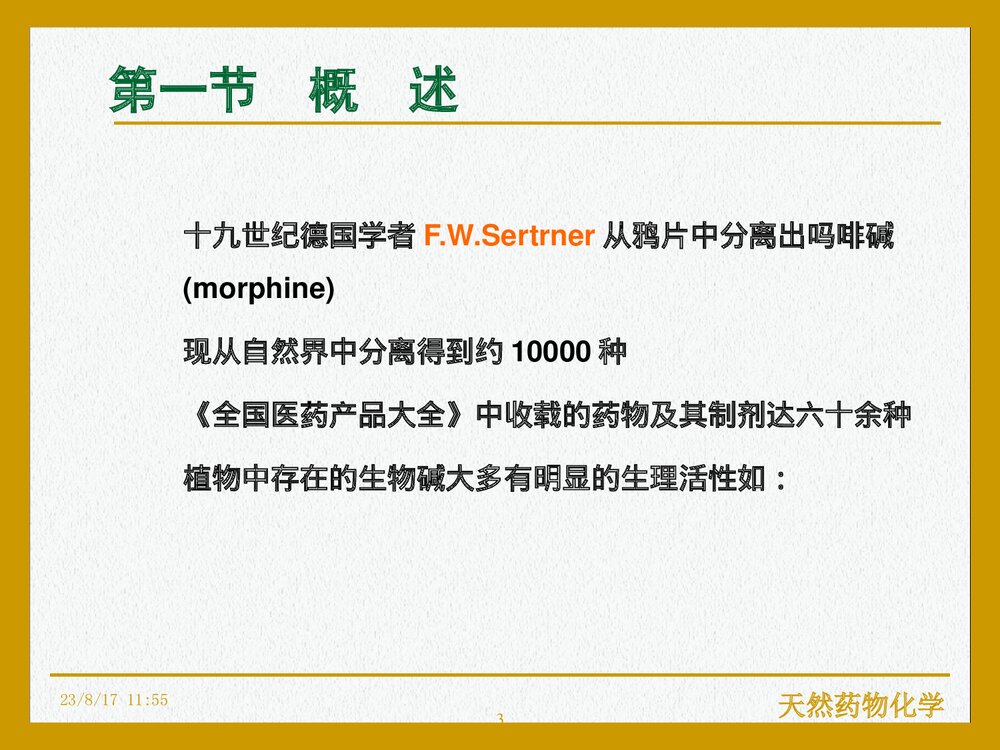 第一节　概　述

十九世纪德国学者 F.W.Sertrner 从鸦片中分离出吗啡碱 (morphine)

现从自然界中分离得到约 10000 种

《全国医药产品大全》中收载的药物及其制剂达六十余种

植物中存在的生物碱大多有明显的生理活性如：

23/8/17 11:55

3

天然药物化学